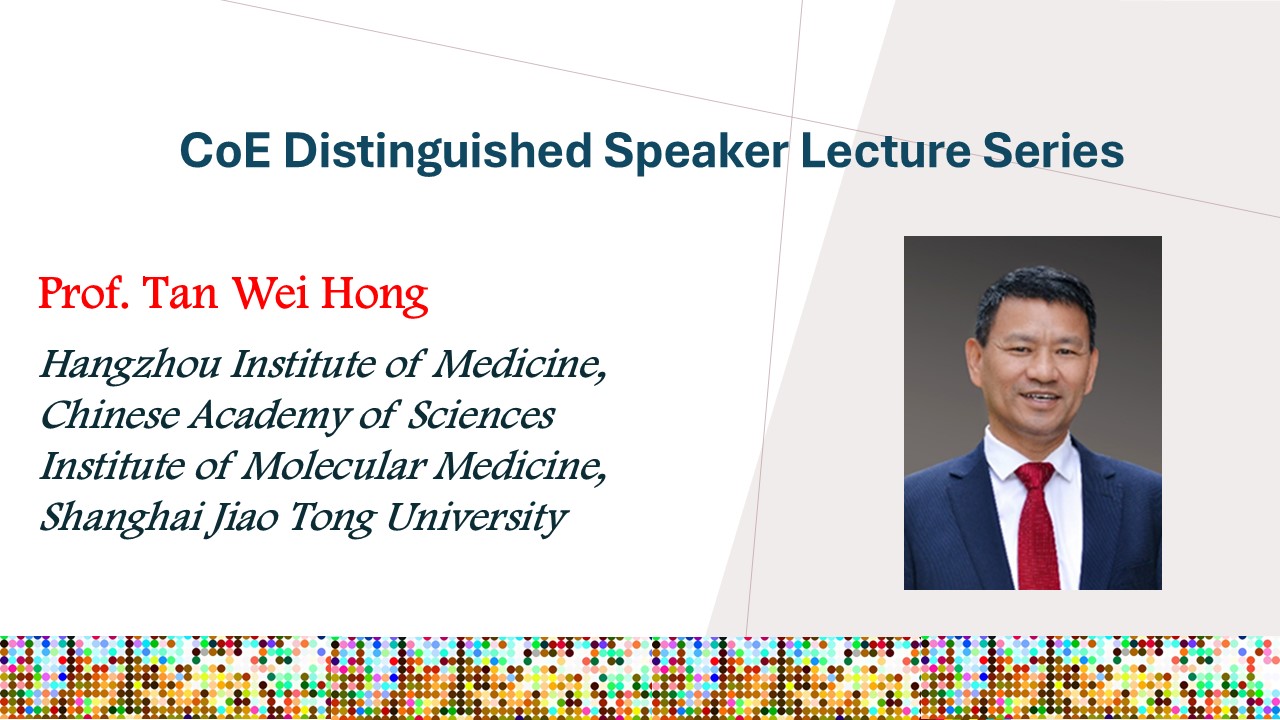 CoE Distinguished Speaker Lecture Series

Prof. Tan Wei Hong

Hangzhou Institute of Medicine, Chinese Academy of Sciences
Institute of Molecular Medicine, Shanghai Jiao Tong University